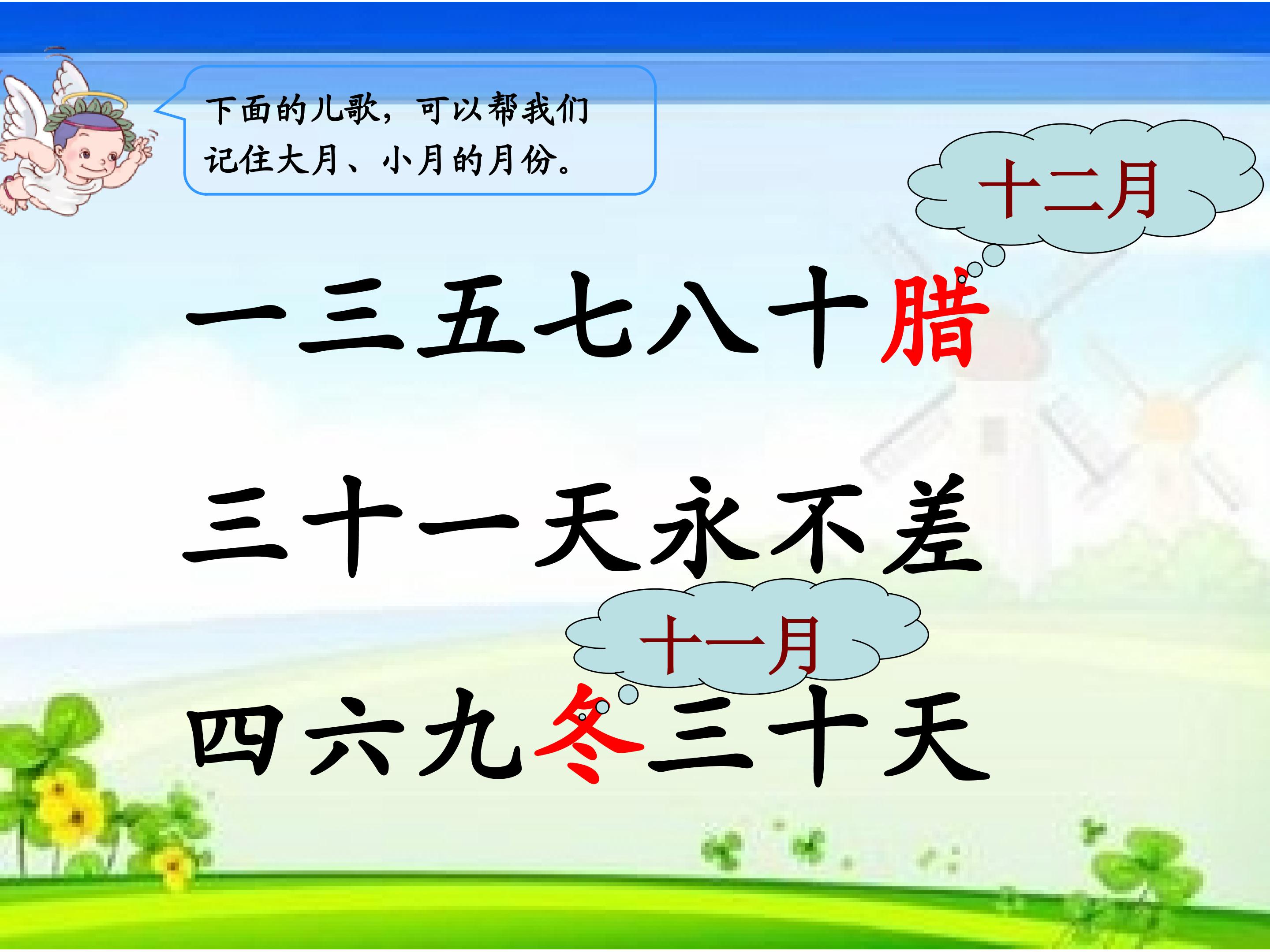 下面的儿歌，可以帮我们记住大月、小月的月份。

十二月

一三五七八十腊

三十一天永不差

十一月

四六九冬三十天